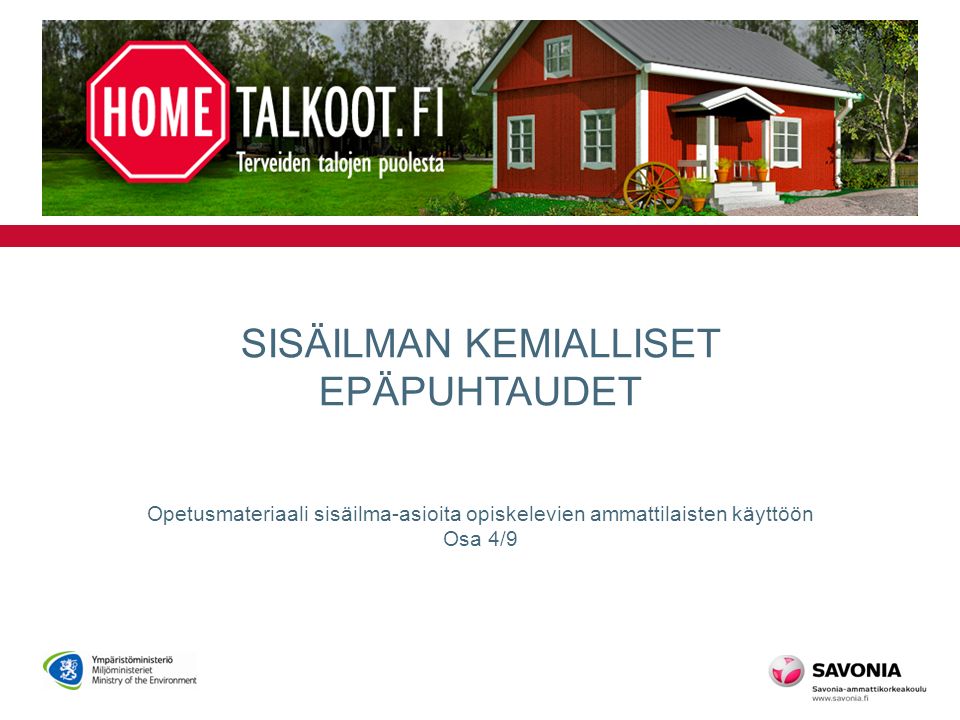 HOME TALKOOT.FI
Terveiden talojen puolesta

SISÄILMAN KEMIALLISET EPÄPUHTAUDET

Opetusmateriaali sisäilma-asioita opiskelevien ammattilaisten käyttöön
Osa 4/9

Ympäristöministeriö
Miljöministeriet
Ministry of the Environment

SAVONIA
Savonia-ammattikorkeakoulu
www.savonia.fi